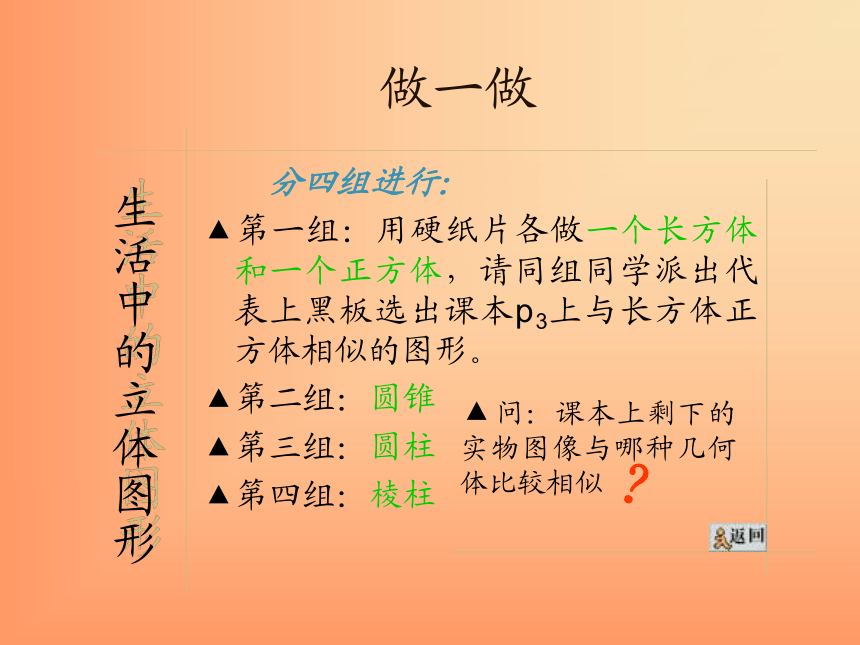 做一做

生活中的立体图形

分四组进行:

▲第一组：用硬纸片各做一个长方体和一个正方体，请同组同学派出代表上黑板选出课本$p_3$上与长方体正方体相似的图形。

▲第二组：圆锥

▲第三组：圆柱

▲第四组：棱柱

▲问：课本上剩下的实物图像与哪种几何体比较相似？

返回